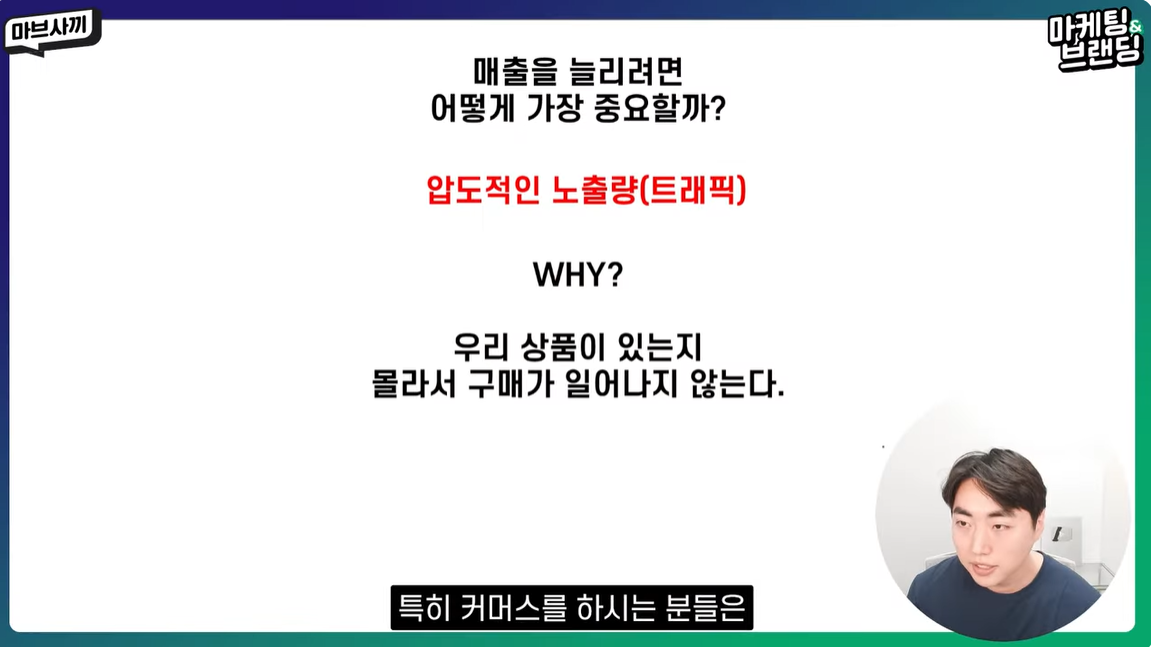 마브사끼

마케팅 & 브랜딩

매출을 늘리려면
어떻게 가장 중요할까?

압도적인 노출량(트래픽)

WHY?

우리 상품이 있는지
몰라서 구매가 일어나지 않는다.

특히 커머스를 하시는 분들은